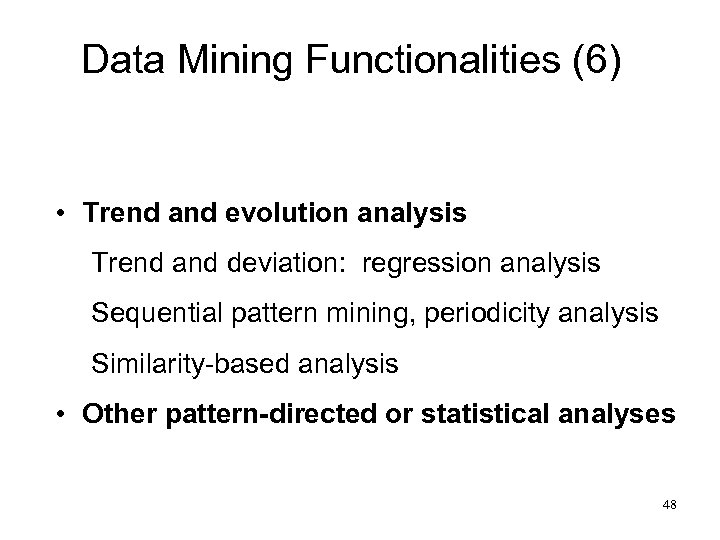 Data Mining Functionalities (6)

• Trend and evolution analysis

Trend and deviation: regression analysis

Sequential pattern mining, periodicity analysis

Similarity-based analysis

• Other pattern-directed or statistical analyses

48